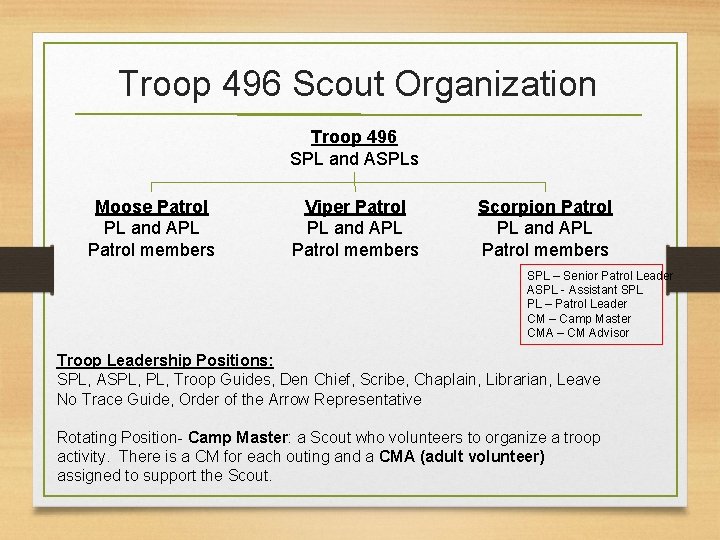 Troop 496 Scout Organization

Troop 496
SPL and ASPLs

Moose Patrol
PL and APL
Patrol members

Viper Patrol
PL and APL
Patrol members

Scorpion Patrol
PL and APL
Patrol members

SPL – Senior Patrol Leader
ASPL - Assistant SPL
PL – Patrol Leader
CM – Camp Master
CMA – CM Advisor

Troop Leadership Positions:
SPL, ASPL, PL, Troop Guides, Den Chief, Scribe, Chaplain, Librarian, Leave No Trace Guide, Order of the Arrow Representative

Rotating Position- Camp Master: a Scout who volunteers to organize a troop activity. There is a CM for each outing and a CMA (adult volunteer) assigned to support the Scout.